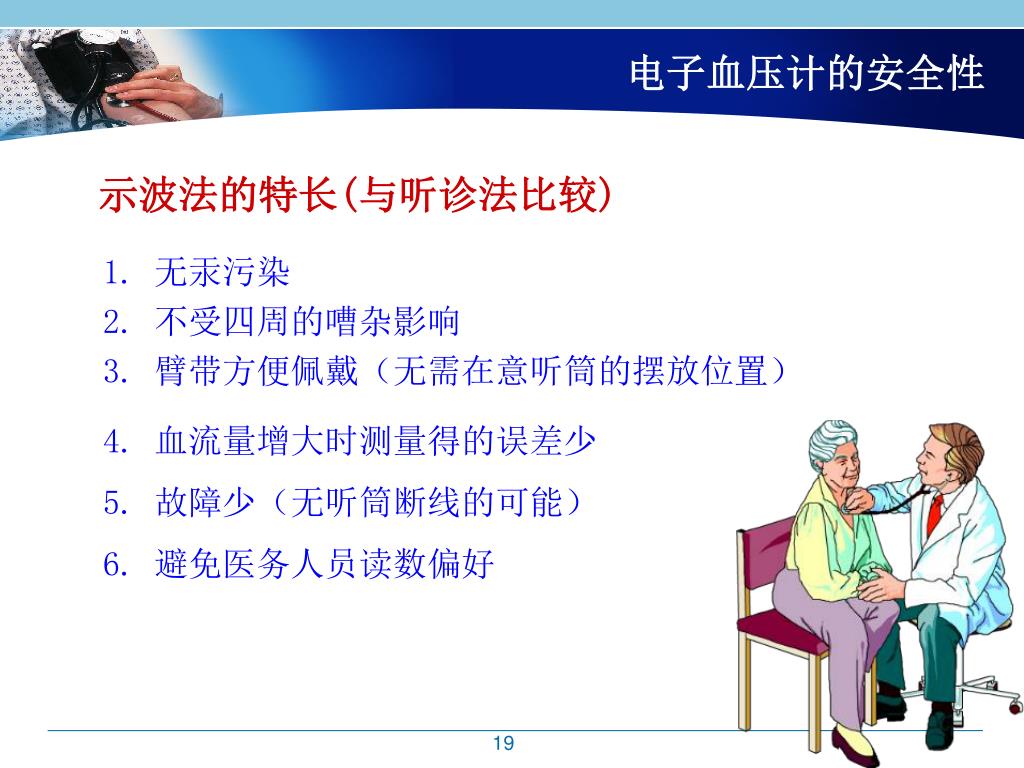 电子血压计的安全性

示波法的特长(与听诊法比较)

1. 无汞污染
2. 不受四周的嘈杂影响
3. 臂带方便佩戴（无需在意听筒的摆放位置）
4. 血流量增大时测量得的误差少
5. 故障少（无听筒断线的可能）
6. 避免医务人员读数偏好

19